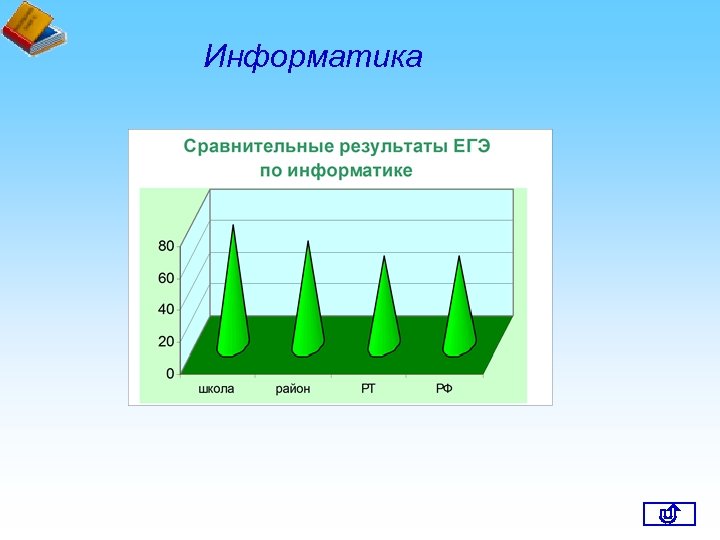 Информатика

Сравнительные результаты ЕГЭ по информатике

80
60
40
20
0

школа
район
РТ
РФ